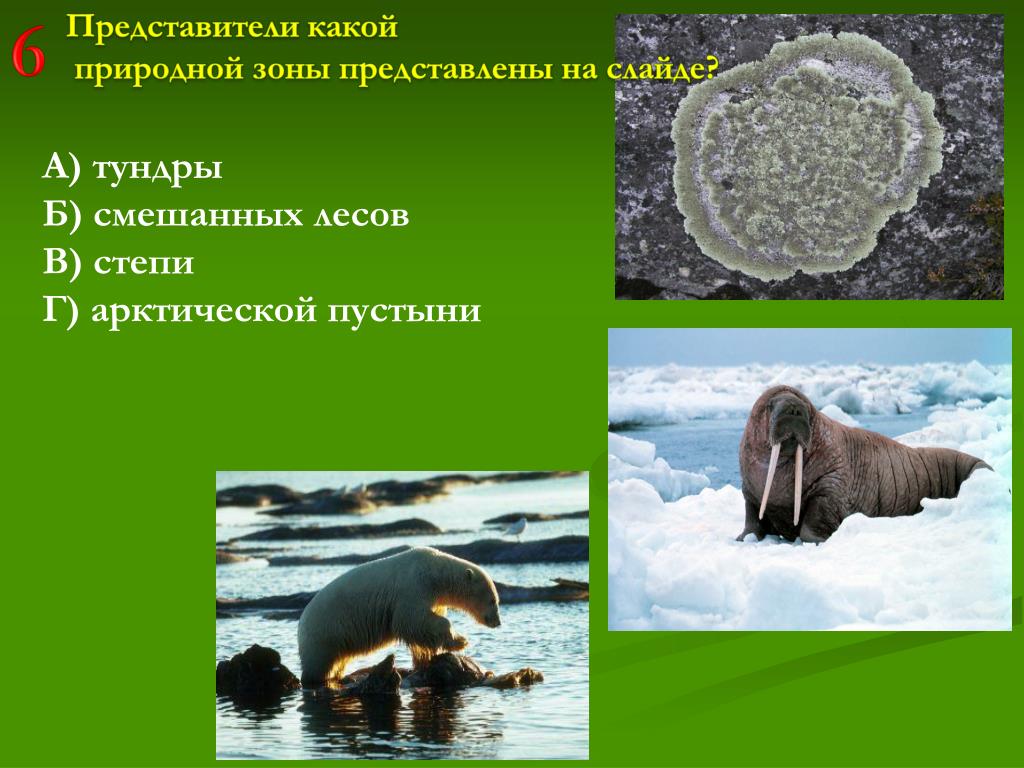 6 Представители какой природной зоны представлены на слайде?

А) тундры
Б) смешанных лесов
В) степи
Г) арктической пустыни